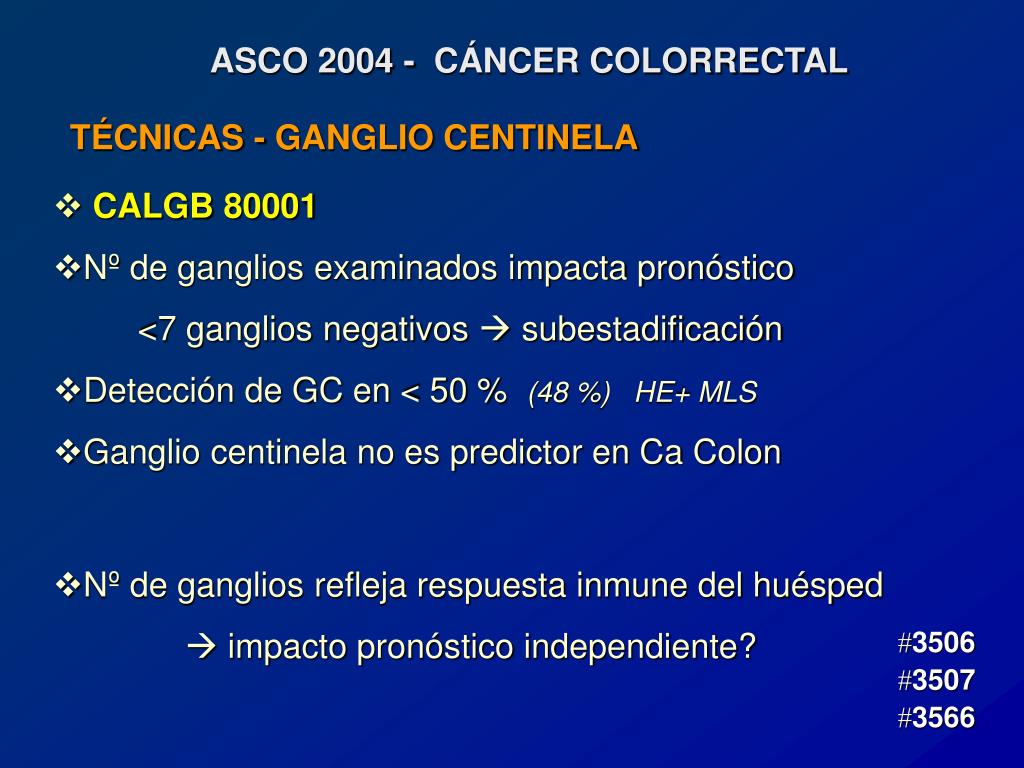 ASCO 2004 - CÁNCER COLORRECTAL

TÉCNICAS - GANGLIO CENTINELA

❖ CALGB 80001

❖Nº de ganglios examinados impacta pronóstico

<7 ganglios negativos → subestadificación

❖Detección de GC en < 50 % (48 %) HE+ MLS

❖Ganglio centinela no es predictor en Ca Colon

❖Nº de ganglios refleja respuesta inmune del huésped

→ impacto pronóstico independiente?

#3506
#3507
#3566